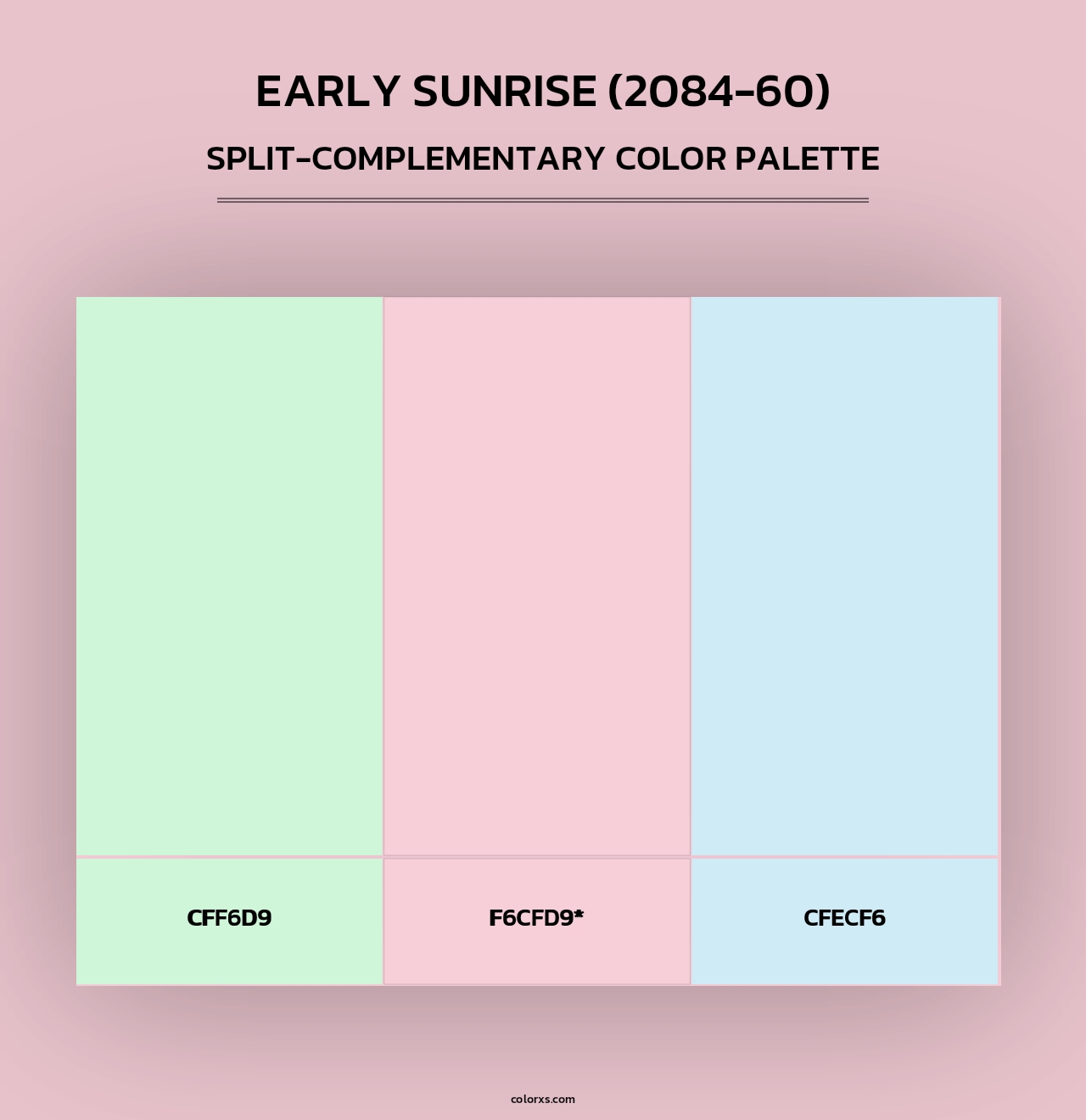 EARLY SUNRISE (2084-60)

SPLIT-COMPLEMENTARY COLOR PALETTE

CFF6D9

F6CFD9*

CFECF6

colorxs.com